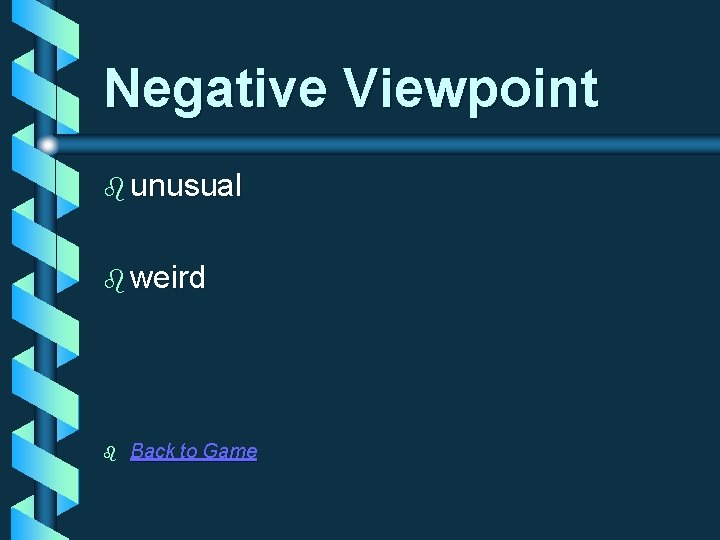 Negative Viewpoint

unusual

weird

Back to Game